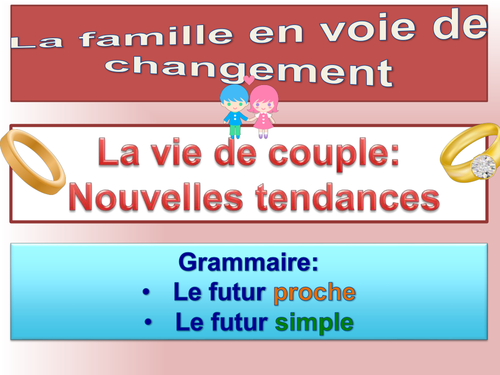 La famille en voie de changement

La vie de couple: Nouvelles tendances

Grammaire:
• Le futur proche
• Le futur simple